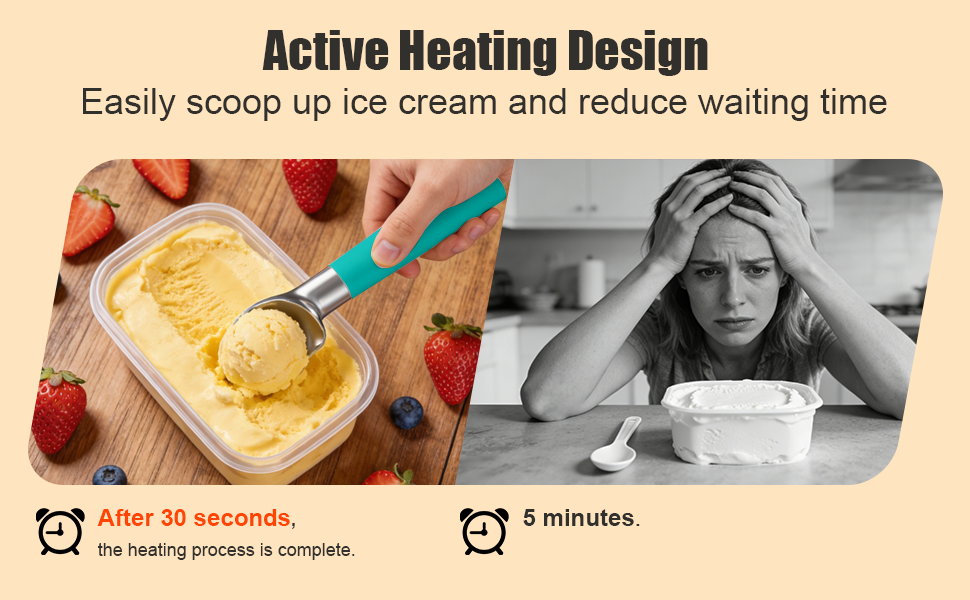 Active Heating Design
Easily scoop up ice cream and reduce waiting time

After 30 seconds,
the heating process is complete.

5 minutes.